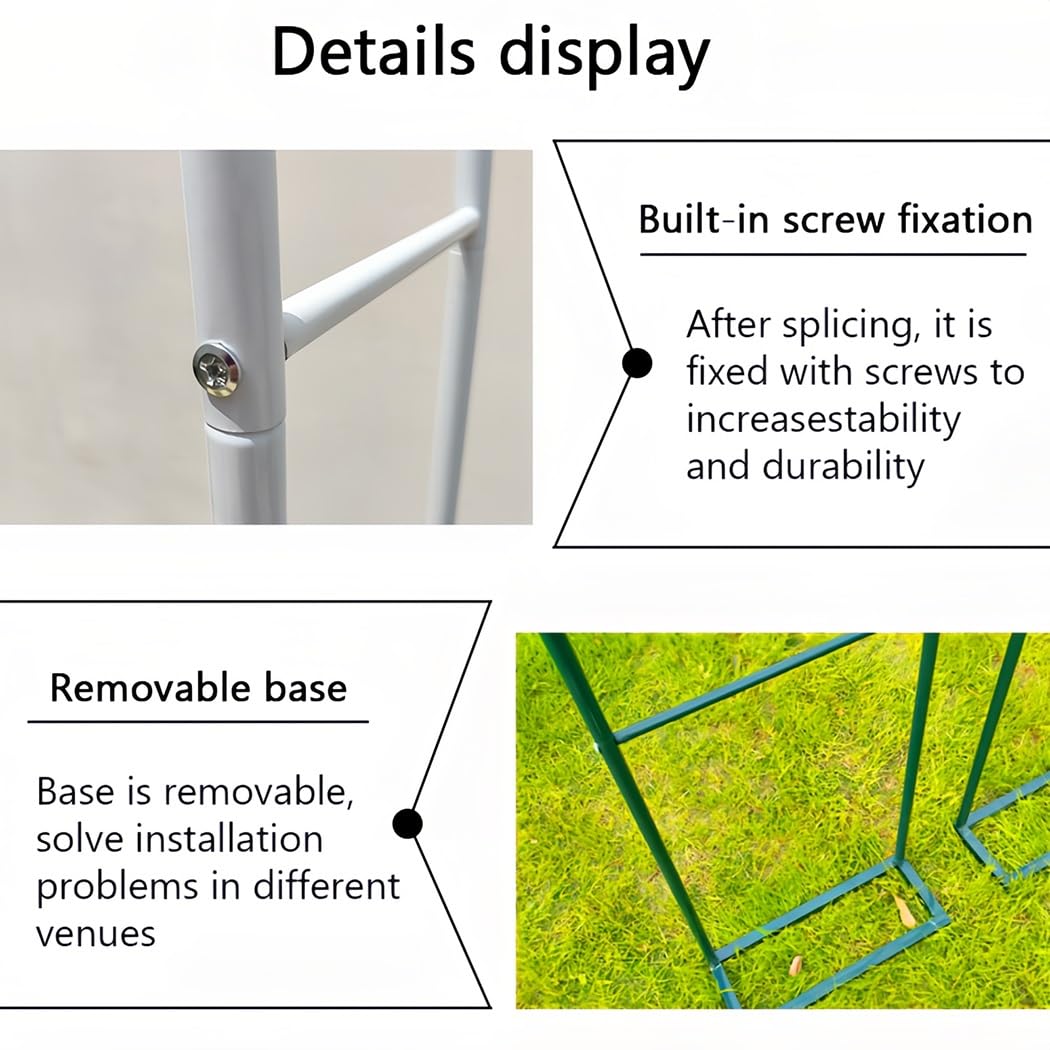 Details display

Built-in screw fixation

After splicing, it is fixed with screws to increasestability and durability

Removable base

Base is removable, solve installation problems in different venues